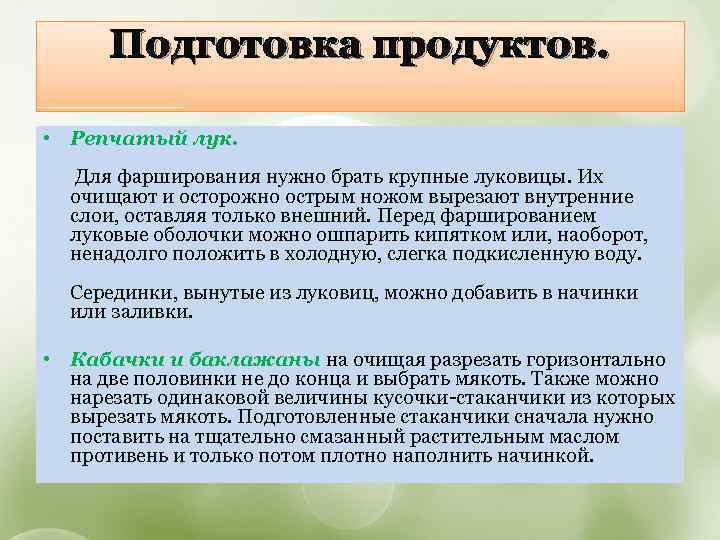 Подготовка продуктов.

• Репчатый лук.

Для фарширования нужно брать крупные луковицы. Их очищают и осторожно острым ножом вырезают внутренние слои, оставляя только внешний. Перед фаршированием луковые оболочки можно ошпарить кипятком или, наоборот, ненадолго положить в холодную, слегка подкисленную воду.

Серединки, вынутые из луковиц, можно добавить в начинки или заливки.

• Кабачки и баклажаны на очищая разрезать горизонтально на две половинки не до конца и выбрать мякоть. Также можно нарезать одинаковой величины кусочки-стаканчики из которых вырезать мякоть. Подготовленные стаканчики сначала нужно поставить на тщательно смазанный растительным маслом противень и только потом плотно наполнить начинкой.